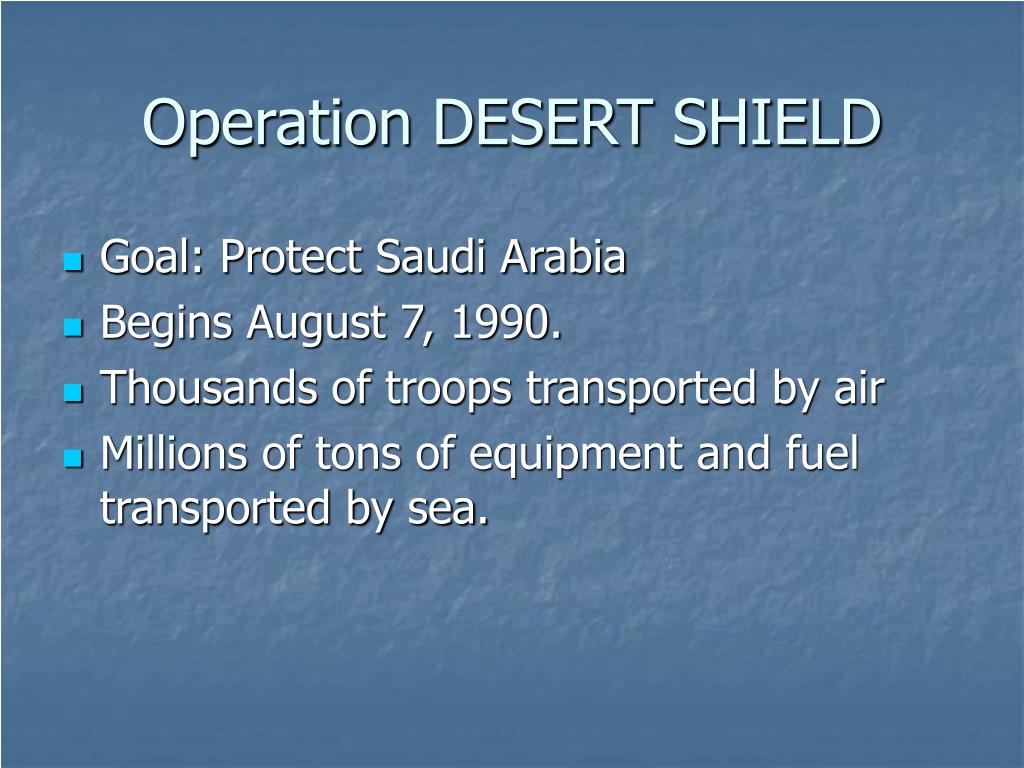 Operation DESERT SHIELD

- Goal: Protect Saudi Arabia
- Begins August 7, 1990.
- Thousands of troops transported by air
- Millions of tons of equipment and fuel transported by sea.